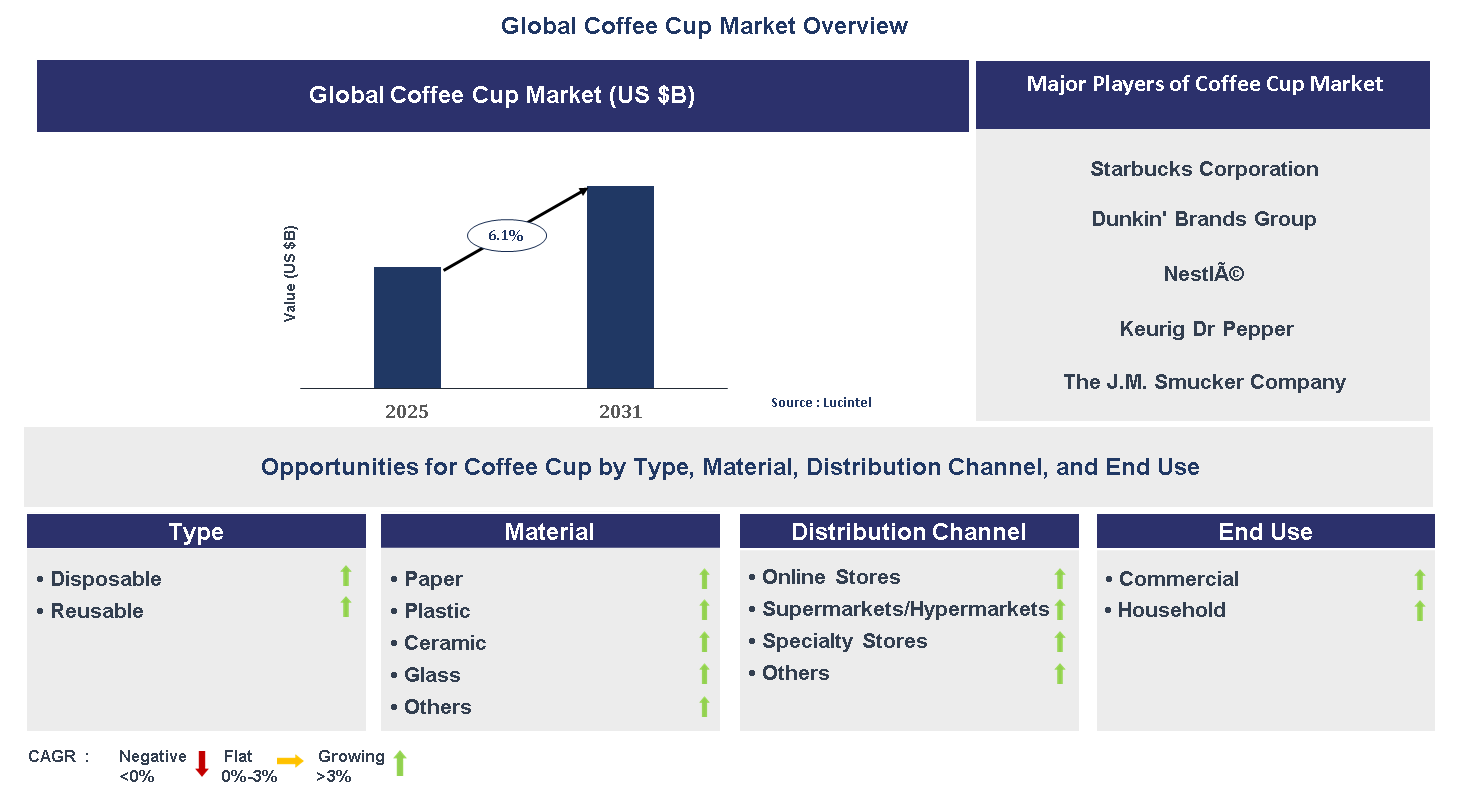 Global Coffee Cup Market Overview

Global Coffee Cup Market (US $B)

Value (US $B)

6.1%

2025

2031

Source : Lucintel

Major Players of Coffee Cup Market

Starbucks Corporation

Dunkin' Brands Group

NestlÃ©

Keurig Dr Pepper

The J.M. Smucker Company

Opportunities for Coffee Cup by Type, Material, Distribution Channel, and End Use

Type

• Disposable
• Reusable

Material

• Paper
• Plastic
• Ceramic
• Glass
• Others

Distribution Channel

• Online Stores
• Supermarkets/Hypermarkets
• Specialty Stores
• Others

End Use

• Commercial
• Household

CAGR : Negative <0% Flat 0%-3% Growing >3%